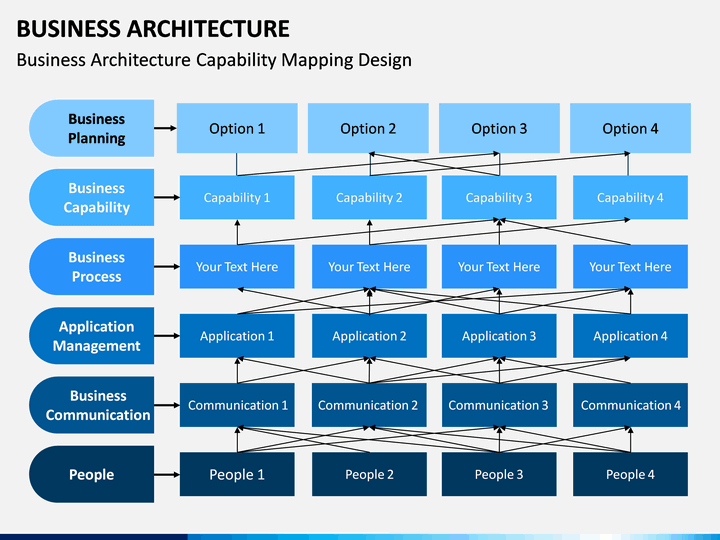 BUSINESS ARCHITECTURE

Business Architecture Capability Mapping Design

Business Planning

Option 1

Option 2

Option 3

Option 4

Business Capability

Capability 1

Capability 2

Capability 3

Capability 4

Business Process

Your Text Here

Your Text Here

Your Text Here

Your Text Here

Application Management

Application 1

Application 2

Application 3

Application 4

Business Communication

Communication 1

Communication 2

Communication 3

Communication 4

People

People 1

People 2

People 3

People 4